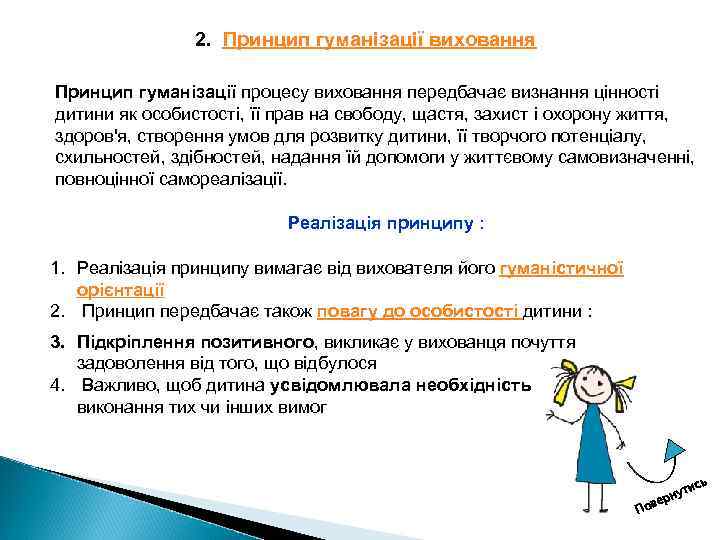 2. Принцип гуманізації виховання

Принцип гуманізації процесу виховання передбачає визнання цінності дитини як особистості, її прав на свободу, щастя, захист і охорону життя, здоров'я, створення умов для розвитку дитини, її творчого потенціалу, схильностей, здібностей, надання їй допомоги у життєвому самовизначенні, повноцінної самореалізації.

Реалізація принципу :

1. Реалізація принципу вимагає від вихователя його гуманістичної орієнтації
2. Принцип передбачає також повагу до особистості дитини :
3. Підкріплення позитивного, викликає у вихованця почуття задоволення від того, що відбулося
4. Важливо, щоб дитина усвідомлювала необхідність виконання тих чи інших вимог

Повернутись